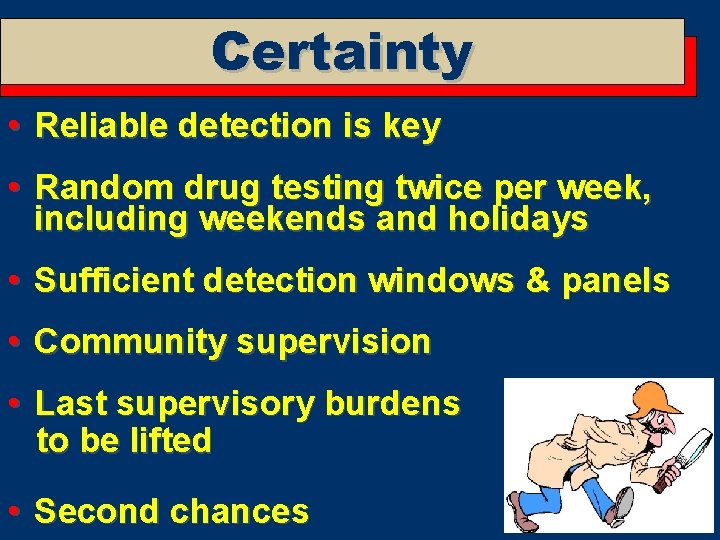 Certainty

• Reliable detection is key

• Random drug testing twice per week, including weekends and holidays

• Sufficient detection windows & panels

• Community supervision

• Last supervisory burdens to be lifted

• Second chances